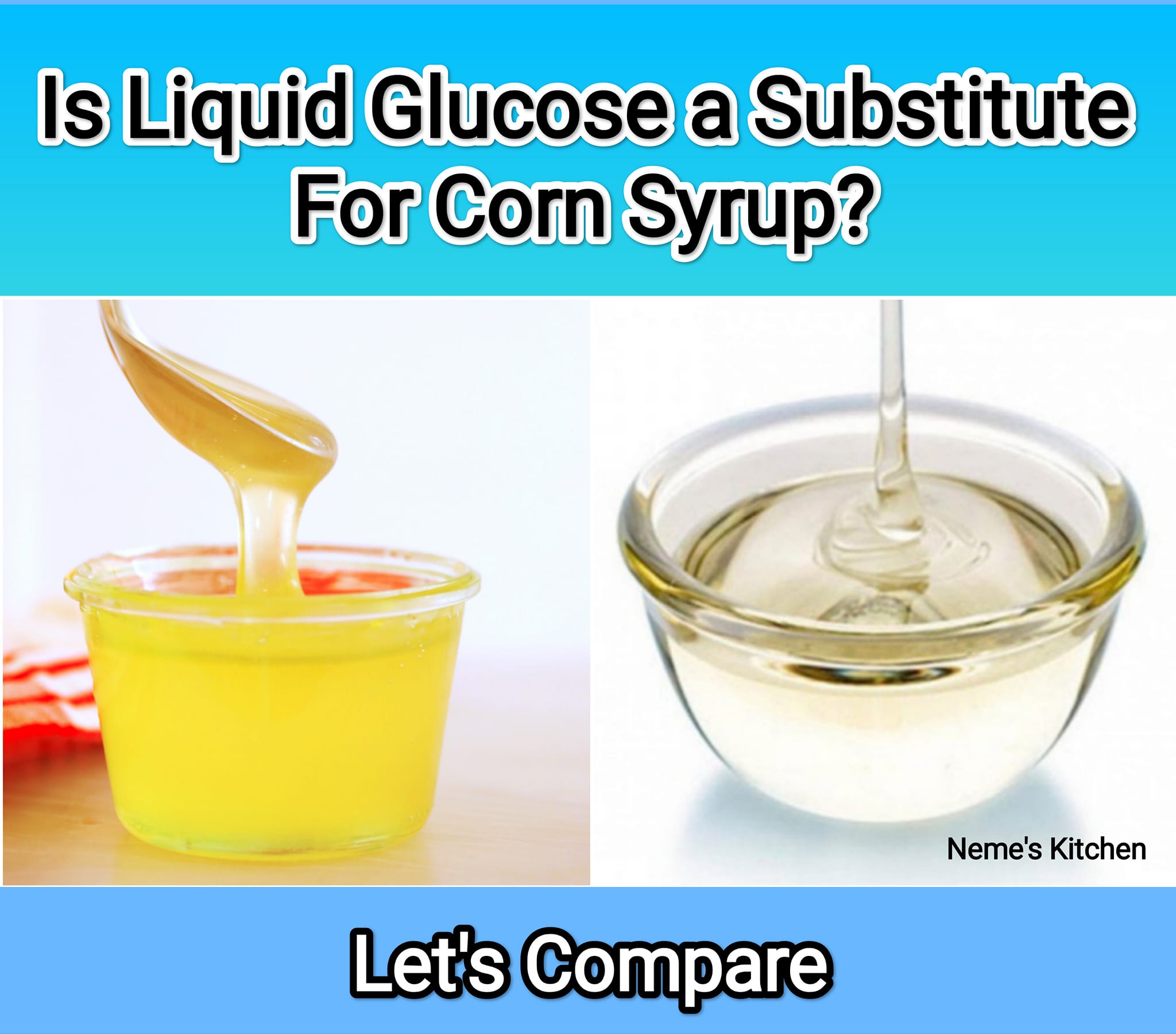 Is Liquid Glucose a Substitute For Corn Syrup?

Neme's Kitchen

Let's Compare